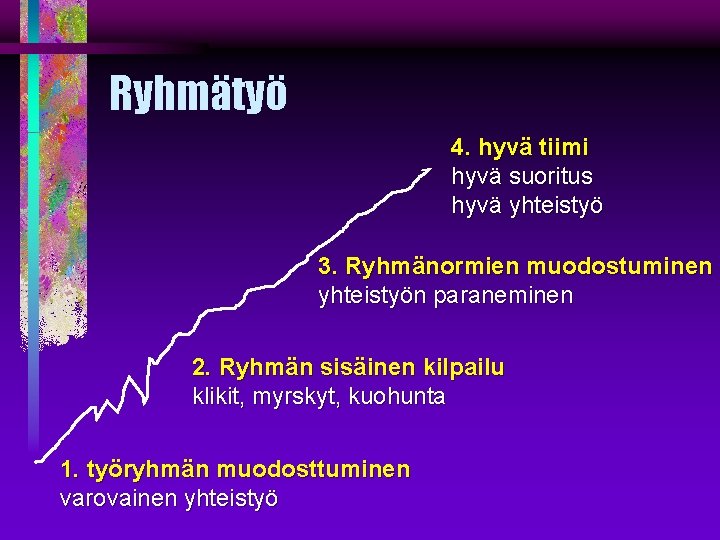 Ryhmätyö

4. hyvä tiimi
hyvä suoritus
hyvä yhteistyö

3. Ryhmänormien muodostuminen
yhteistyön paraneminen

2. Ryhmän sisäinen kilpailu
klikit, myrskyt, kuohunta

1. työryhmän muodosttuminen
varovainen yhteistyö